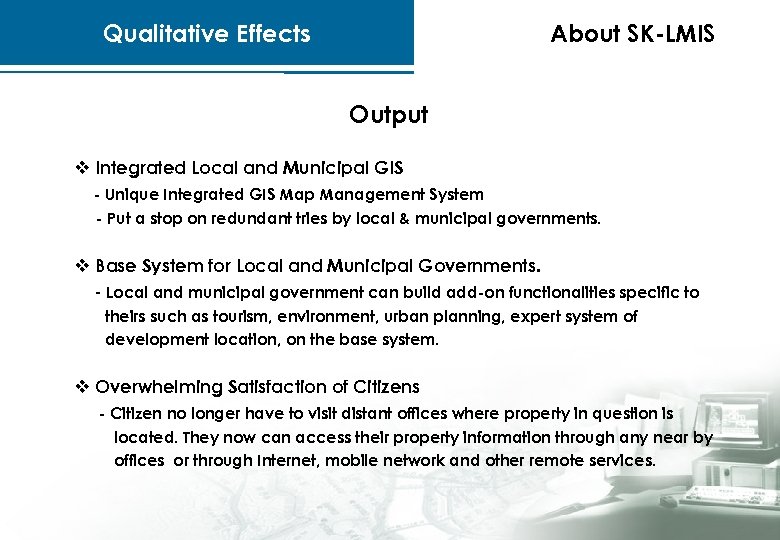 Qualitative Effects

About SK-LMIS

Output

❖ Integrated Local and Municipal GIS
- Unique Integrated GIS Map Management System
- Put a stop on redundant tries by local & municipal governments.

❖ Base System for Local and Municipal Governments.
- Local and municipal government can build add-on functionalities specific to theirs such as tourism, environment, urban planning, expert system of development location, on the base system.

❖ Overwhelming Satisfaction of Citizens
- Citizen no longer have to visit distant offices where property in question is located. They now can access their property information through any near by offices or through Internet, mobile network and other remote services.